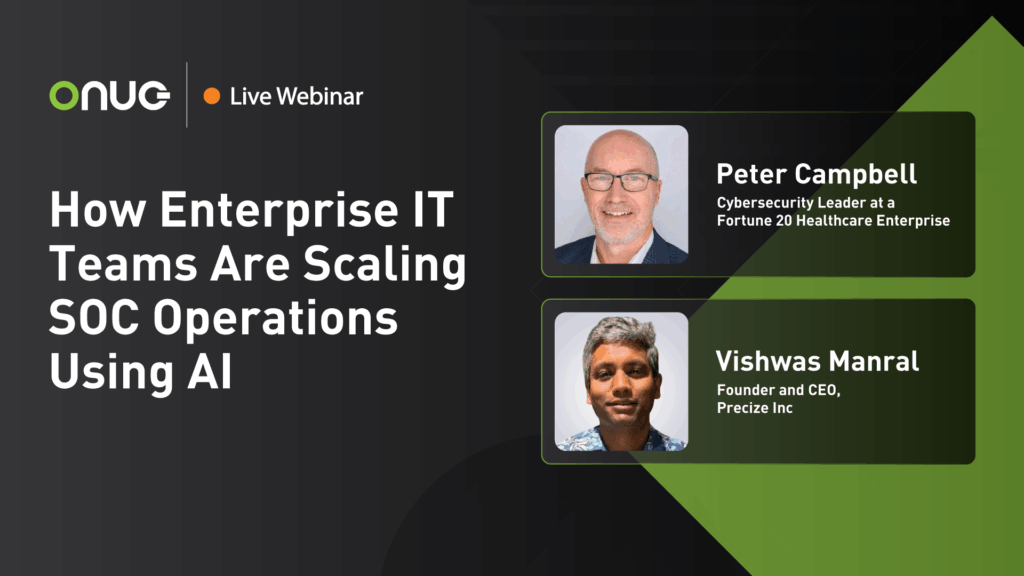 ONUG

Live Webinar

How Enterprise IT Teams Are Scaling SOC Operations Using AI

Peter Campbell
Cybersecurity Leader at a Fortune 20 Healthcare Enterprise

Vishwas Manral
Founder and CEO, Precize Inc